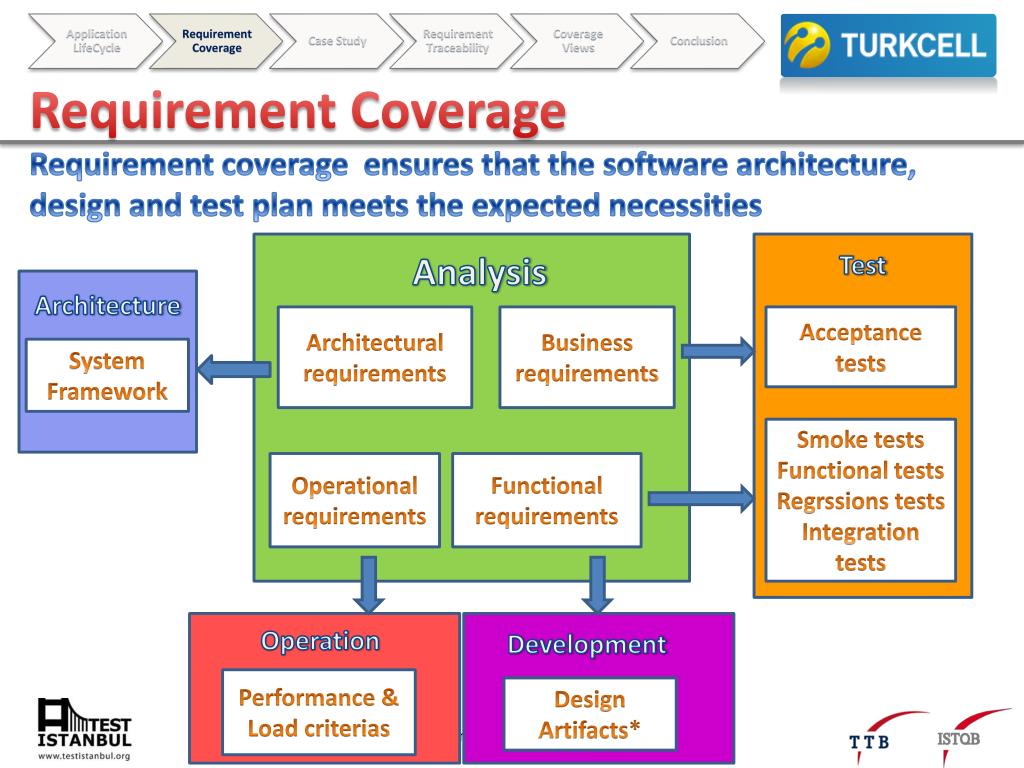 Application LifeCycle
Requirement Coverage
Case Study
Requirement Traceability
Coverage Views
Conclusion

TURKCELL

Requirement Coverage

Requirement coverage ensures that the software architecture, design and test plan meets the expected necessities

Architecture
System Framework

Analysis
Architectural requirements
Business requirements
Operational requirements
Functional requirements

Test
Acceptance tests
Smoke tests
Functional tests
Regrssions tests
Integration tests

Operation
Performance & Load criterias

Development
Design Artifacts*

TEST ISTANBUL
www.testistanbul.org

TTB
ISTQB